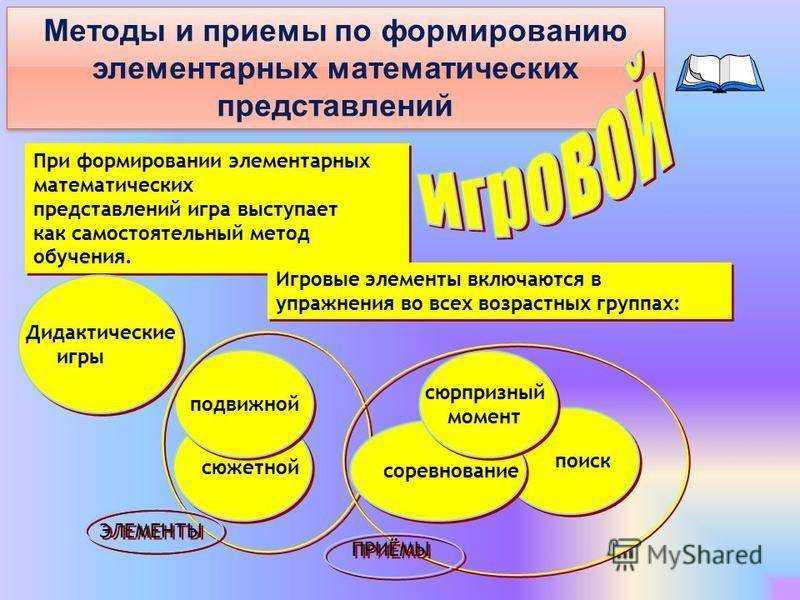 Методы и приемы по формированию элементарных математических представлений

игровой

При формировании элементарных математических представлений игра выступает как самостоятельный метод обучения.

Игровые элементы включаются в упражнения во всех возрастных группах:

Дидактические игры

подвижной

сюжетной

сюрпризный момент

соревнование

поиск

ЭЛЕМЕНТЫ

ПРИЁМЫ

MyShared